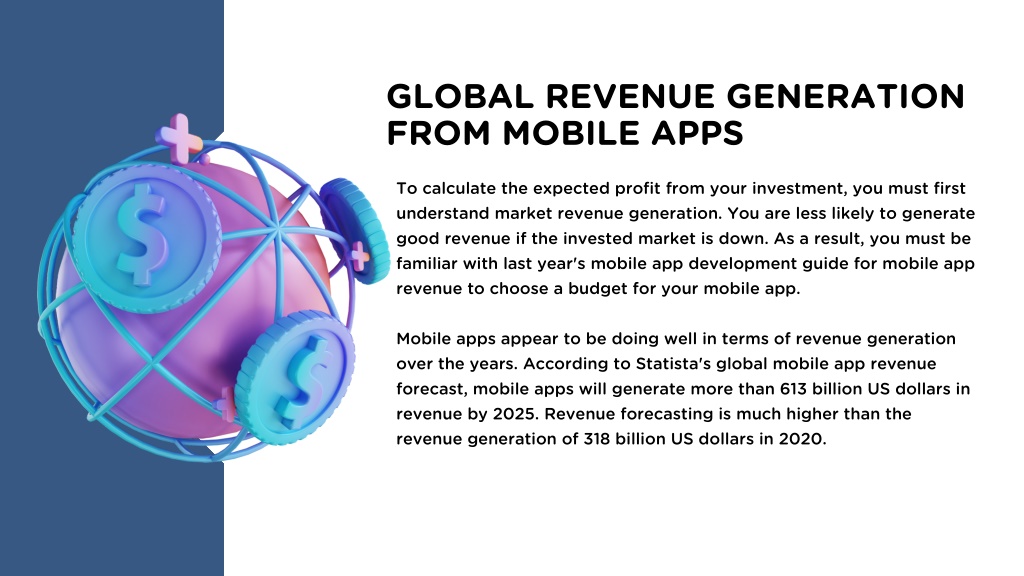 GLOBAL REVENUE GENERATION FROM MOBILE APPS

To calculate the expected profit from your investment, you must first understand market revenue generation. You are less likely to generate good revenue if the invested market is down. As a result, you must be familiar with last year's mobile app development guide for mobile app revenue to choose a budget for your mobile app.

Mobile apps appear to be doing well in terms of revenue generation over the years. According to Statista's global mobile app revenue forecast, mobile apps will generate more than 613 billion US dollars in revenue by 2025. Revenue forecasting is much higher than the revenue generation of 318 billion US dollars in 2020.